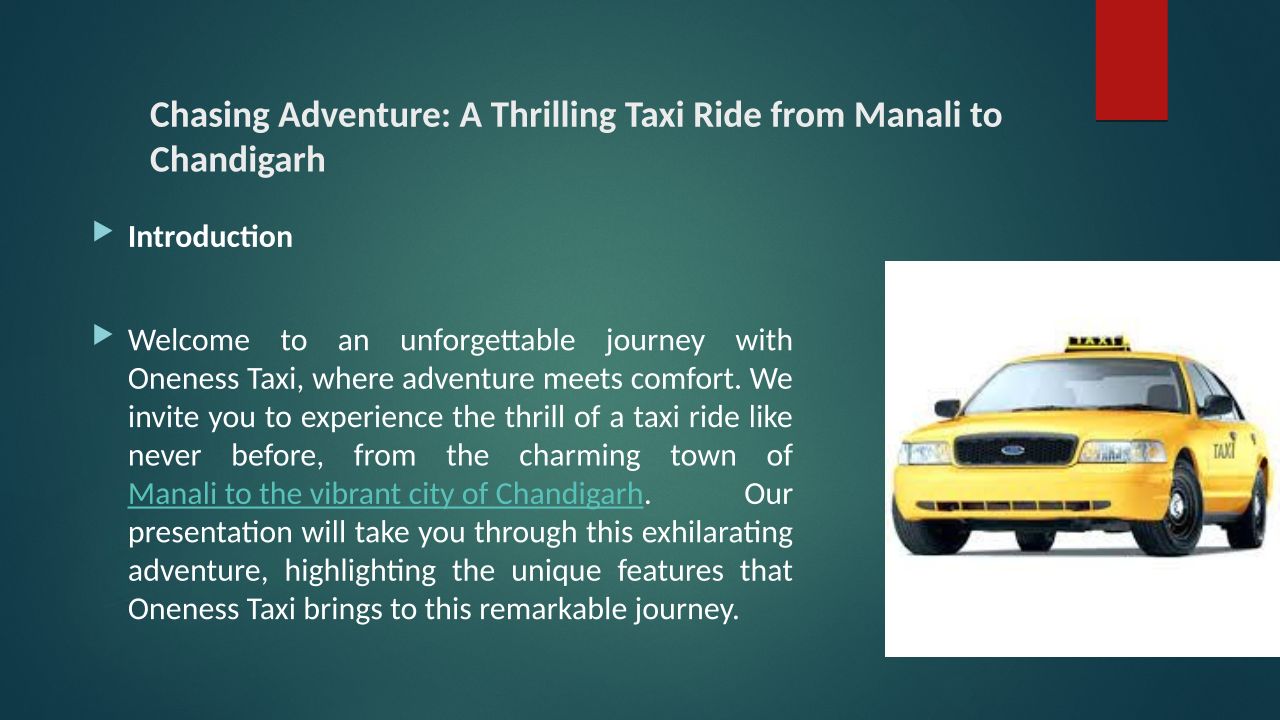 Chasing Adventure: A Thrilling Taxi Ride from Manali to Chandigarh

Introduction

Welcome to an unforgettable journey with Oneness Taxi, where adventure meets comfort. We invite you to experience the thrill of a taxi ride like never before, from the charming town of Manali to the vibrant city of Chandigarh. Our presentation will take you through this exhilarating adventure, highlighting the unique features that Oneness Taxi brings to this remarkable journey.

TAXI

TAXI